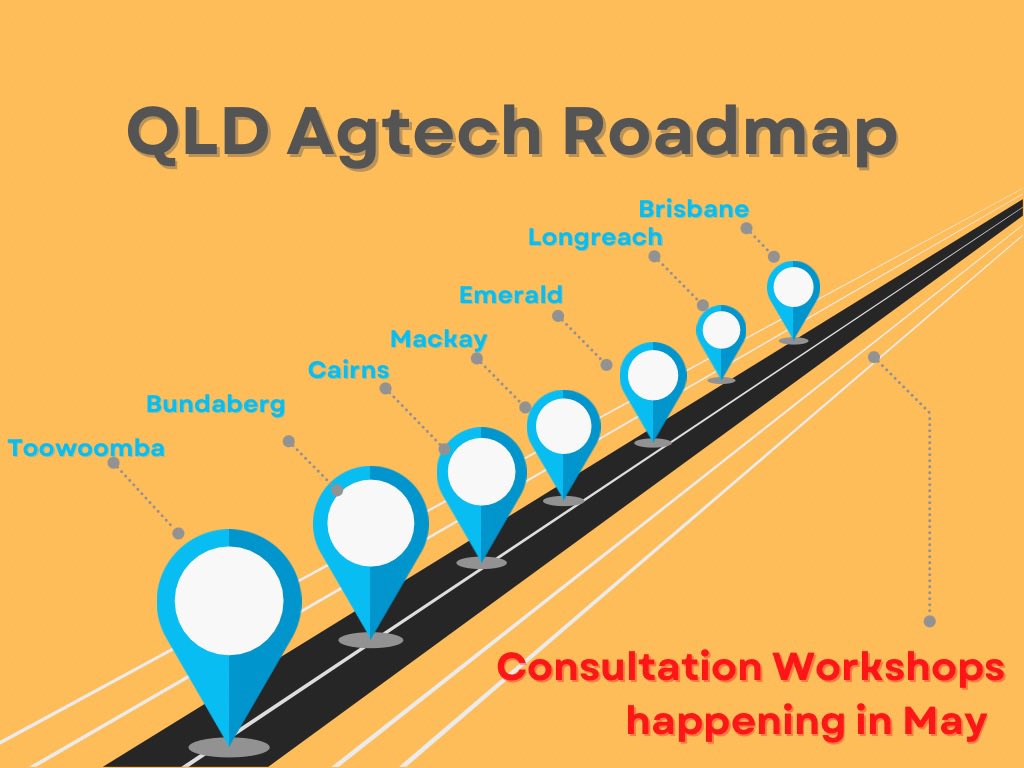 QLD Agtech Roadmap

Brisbane

Longreach

Emerald

Mackay

Cairns

Bundaberg

Toowoomba

Consultation Workshops happening in May